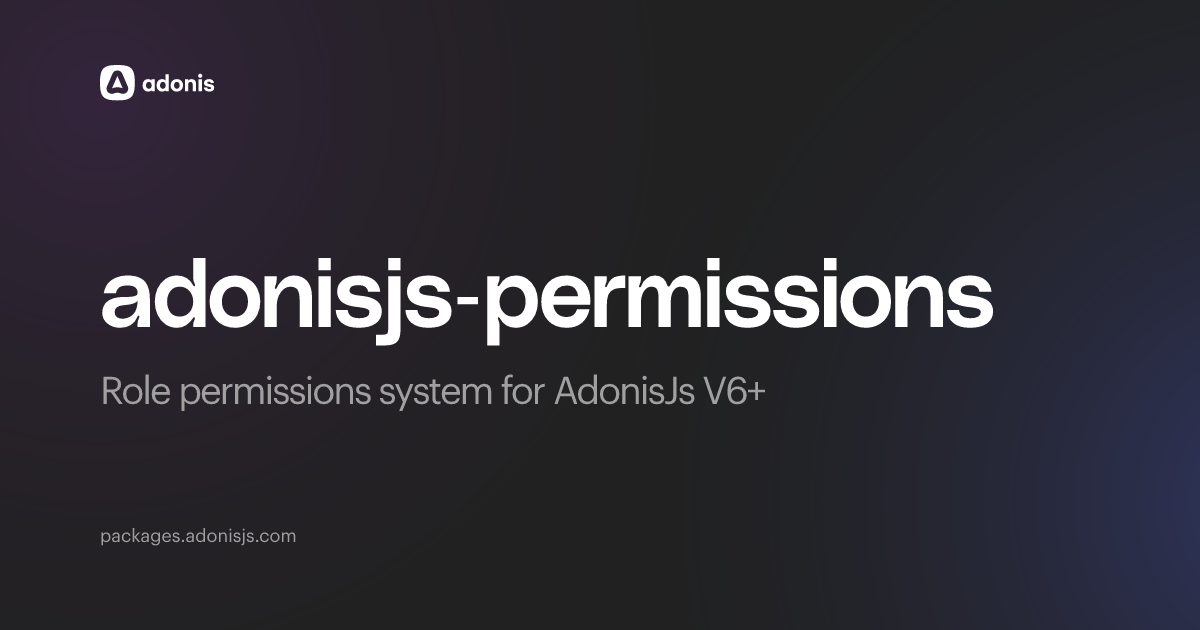 adonis

adonisjs-permissions

Role permissions system for AdonisJs V6+

packages.adonisjs.com